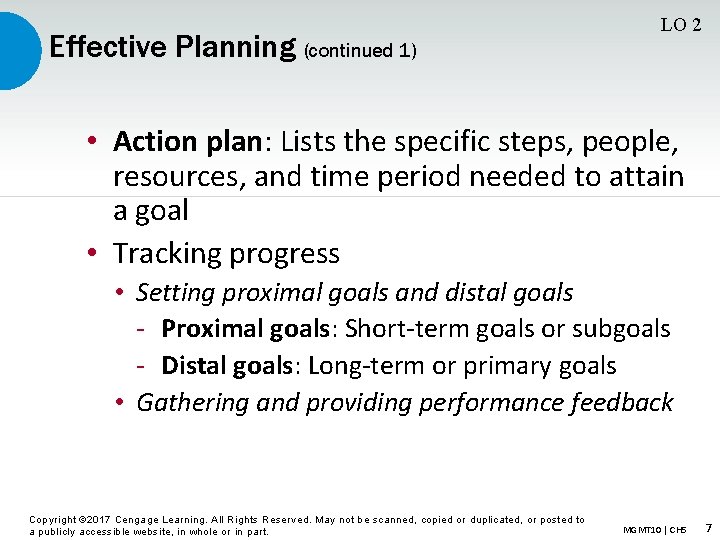 LO 2

Effective Planning (continued 1)

• Action plan: Lists the specific steps, people, resources, and time period needed to attain a goal
• Tracking progress
  • Setting proximal goals and distal goals
    - Proximal goals: Short-term goals or subgoals
    - Distal goals: Long-term or primary goals
  • Gathering and providing performance feedback

Copyright ©2017 Cengage Learning. All Rights Reserved. May not be scanned, copied or duplicated, or posted to a publicly accessible website, in whole or in part.

MGMT10 | CH5 7